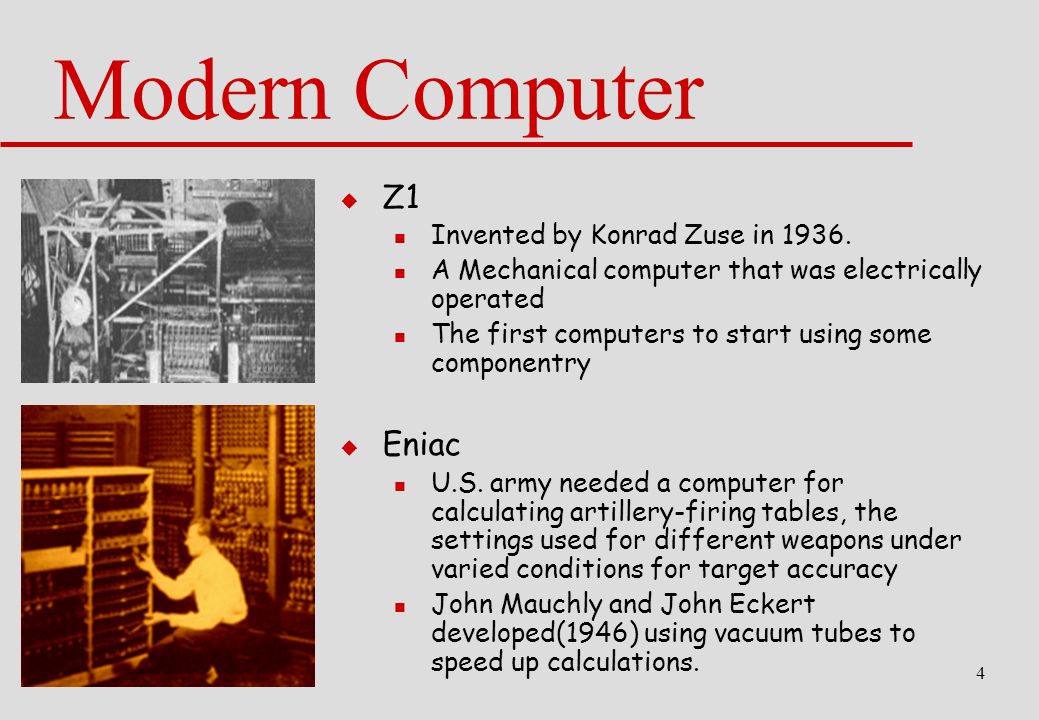 Modern Computer

Z1

Invented by Konrad Zuse in 1936.

A Mechanical computer that was electrically operated

The first computers to start using some componentry

Eniac

U.S. army needed a computer for calculating artillery-firing tables, the settings used for different weapons under varied conditions for target accuracy

John Mauchly and John Eckert developed(1946) using vacuum tubes to speed up calculations.

4